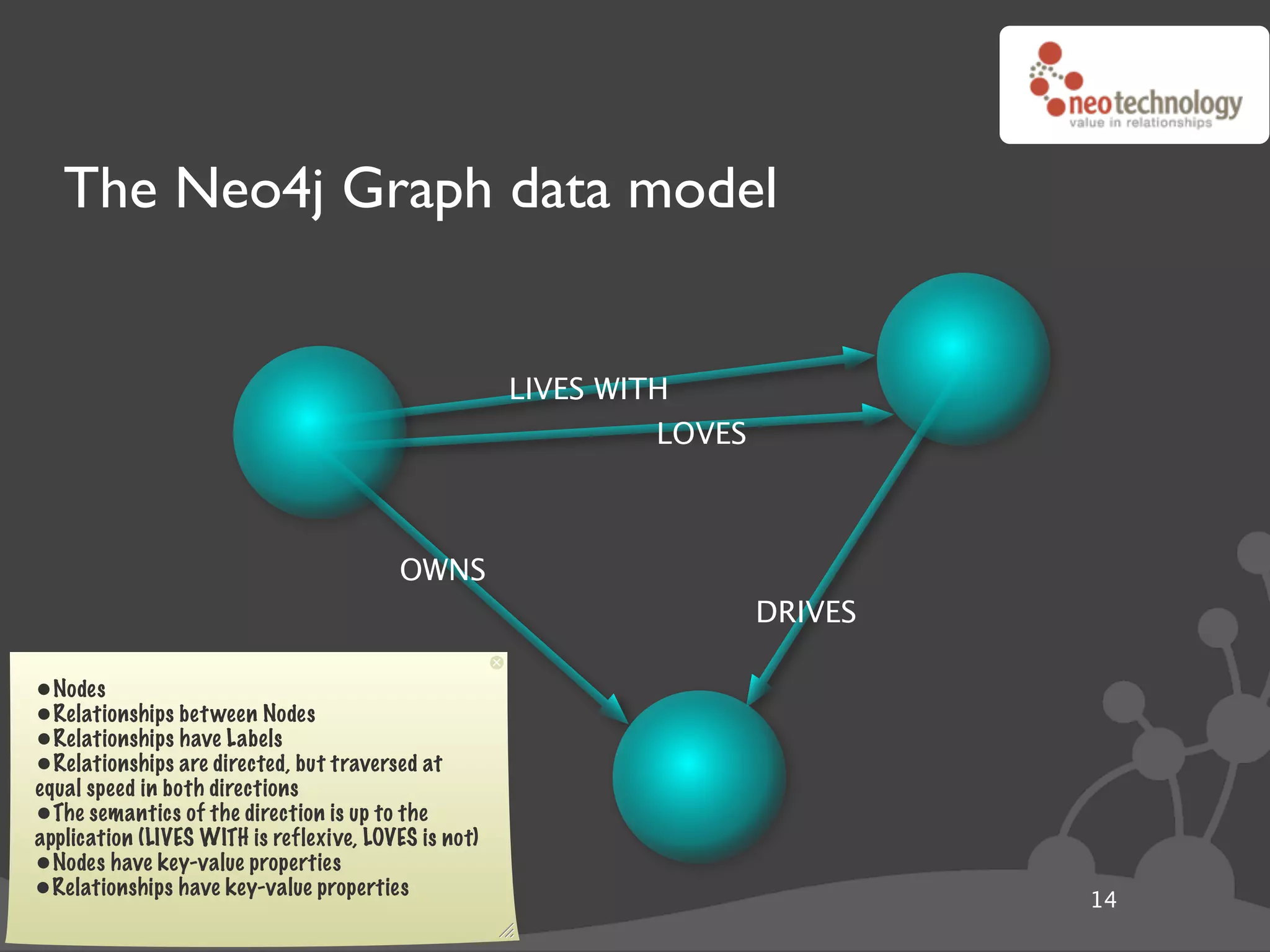 neotechnology
value in relationships

The Neo4j Graph data model

LIVES WITH

LOVES

OWNS

DRIVES

●Nodes
●Relationships between Nodes
●Relationships have Labels
●Relationships are directed, but traversed at equal speed in both directions
●The semantics of the direction is up to the application (LIVES WITH is reflexive, LOVES is not)
●Nodes have key-value properties
●Relationships have key-value properties

14